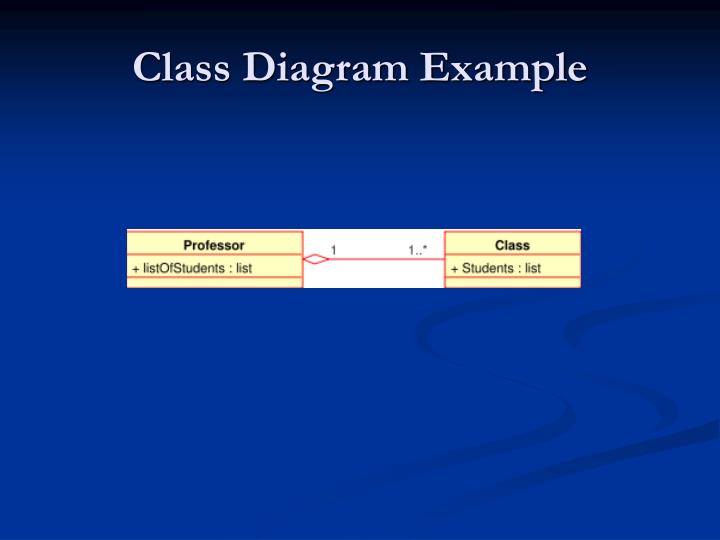 Class Diagram Example

Professor
+ listOfStudents : list

1

1..*

Class
+ Students : list